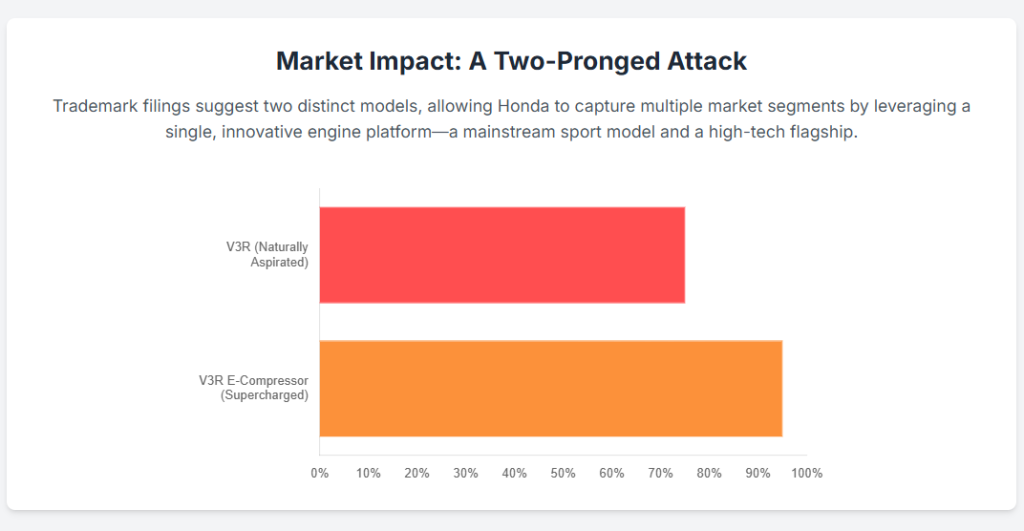 Market Impact: A Two-Pronged Attack

Trademark filings suggest two distinct models, allowing Honda to capture multiple market segments by leveraging a single, innovative engine platform—a mainstream sport model and a high-tech flagship.

V3R (Naturally Aspirated)

V3R E-Compressor (Supercharged)

0% 10% 20% 30% 40% 50% 60% 70% 80% 90% 100%